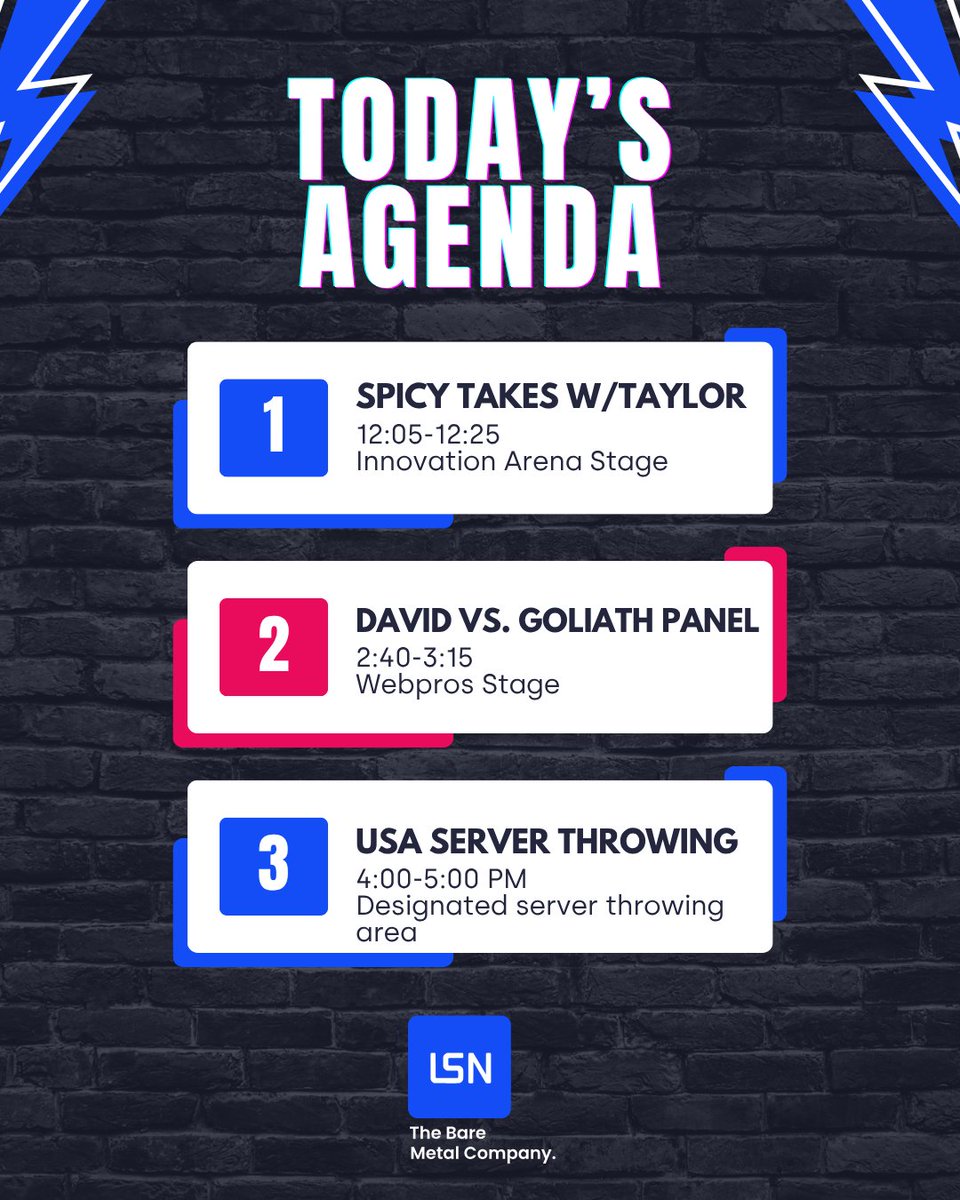 TODAY'S AGENDA

1
SPICY TAKES W/TAYLOR
12:05-12:25
Innovation Arena Stage

2
DAVID VS. GOLIATH PANEL
2:40-3:15
Webpros Stage

3
USA SERVER THROWING
4:00-5:00 PM
Designated server throwing area

LSN
The Bare Metal Company.